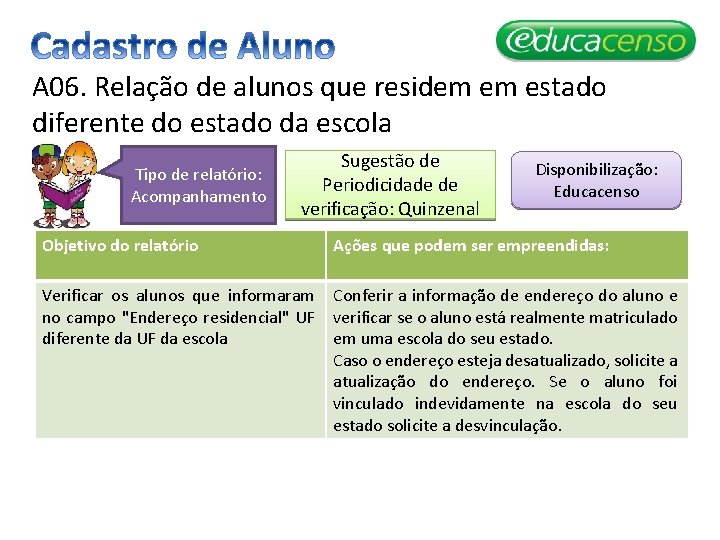 Cadastro de Aluno

educacenso

A06. Relação de alunos que residem em estado diferente do estado da escola

Tipo de relatório: Acompanhamento

Sugestão de Periodicidade de verificação: Quinzenal

Disponibilização: Educacenso

| Objetivo do relatório | Ações que podem ser empreendidas: |
|---|---|
| Verificar os alunos que informaram no campo "Endereço residencial" UF diferente da UF da escola | Conferir a informação de endereço do aluno e verificar se o aluno está realmente matriculado em uma escola do seu estado. Caso o endereço esteja desatualizado, solicite a atualização do endereço. Se o aluno foi vinculado indevidamente na escola do seu estado solicite a desvinculação. |